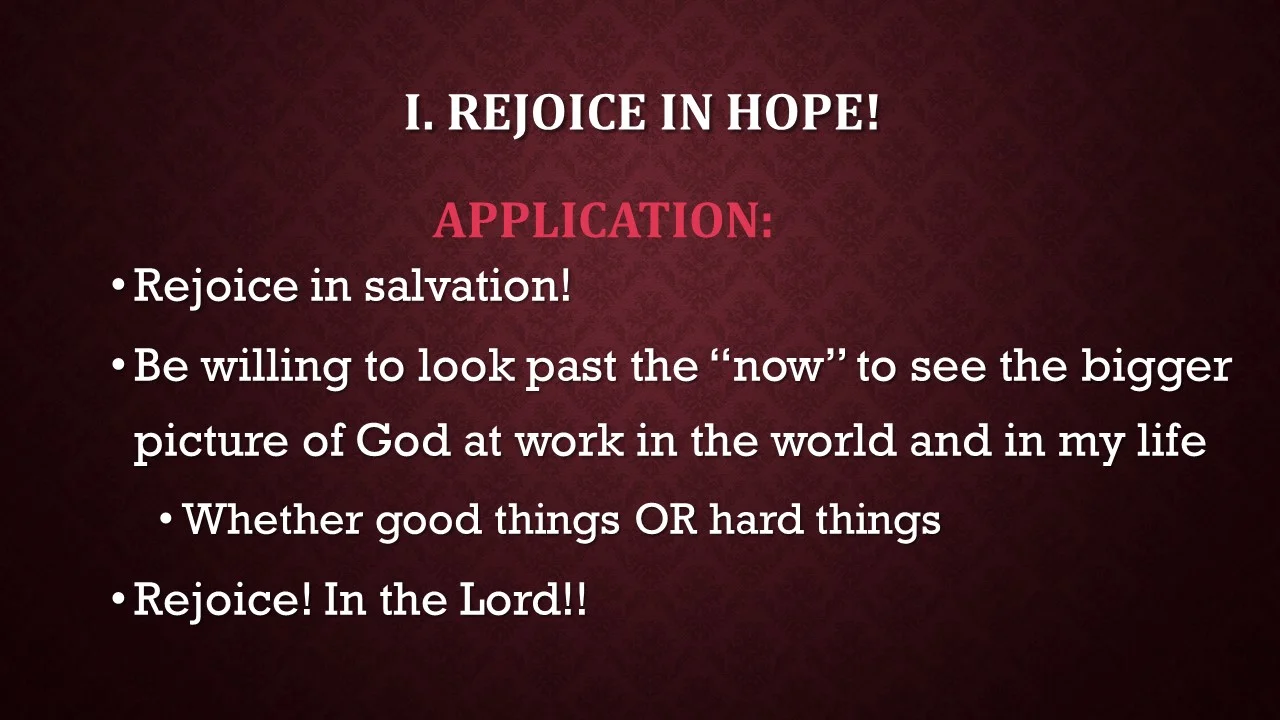 I. REJOICE IN HOPE!

APPLICATION:

• Rejoice in salvation!

• Be willing to look past the "now" to see the bigger picture of God at work in the world and in my life

• Whether good things OR hard things

• Rejoice! In the Lord!!